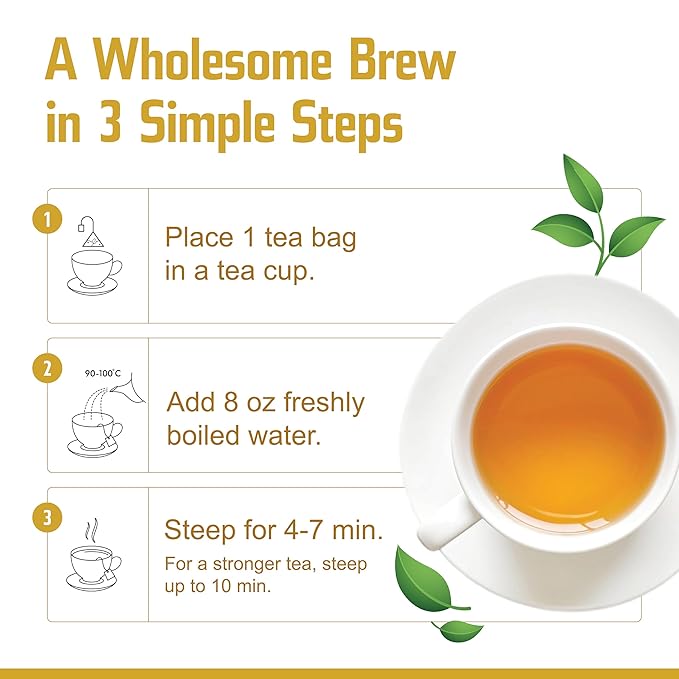 A Wholesome Brew in 3 Simple Steps

1

Place 1 tea bag in a tea cup.

2

90-100°C

Add 8 oz freshly boiled water.

3

Steep for 4-7 min.

For a stronger tea, steep up to 10 min.